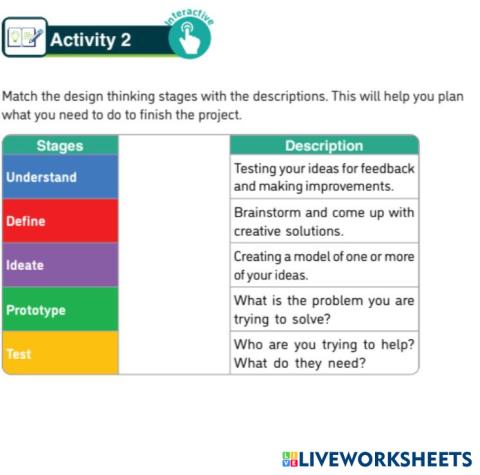 Activity 2

interactive

Match the design thinking stages with the descriptions. This will help you plan what you need to do to finish the project.

| Stages | | Description |
|---|---|---|
| Understand | | Testing your ideas for feedback and making improvements. |
| Define | | Brainstorm and come up with creative solutions. |
| Ideate | | Creating a model of one or more of your ideas. |
| Prototype | | What is the problem you are trying to solve? |
| Test | | Who are you trying to help? What do they need? |

LIVEWORKSHEETS